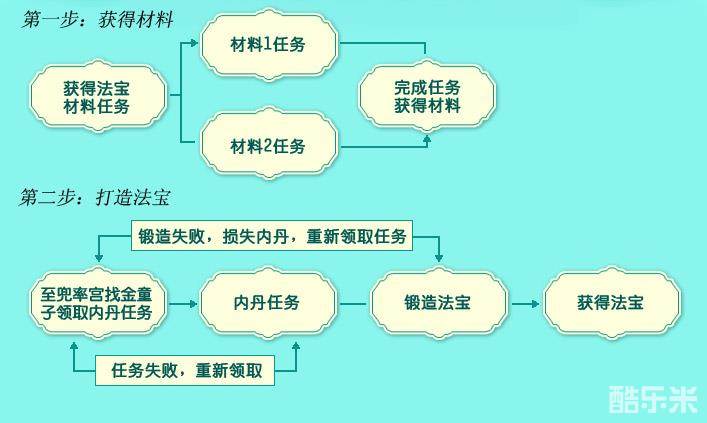 第一步：获得材料

获得法宝材料任务

材料1任务

材料2任务

完成任务获得材料

第二步：打造法宝

锻造失败，损失内丹，重新领取任务

至兜率宫找金童子领取内丹任务

内丹任务

锻造法宝

获得法宝

任务失败，重新领取

酷乐米